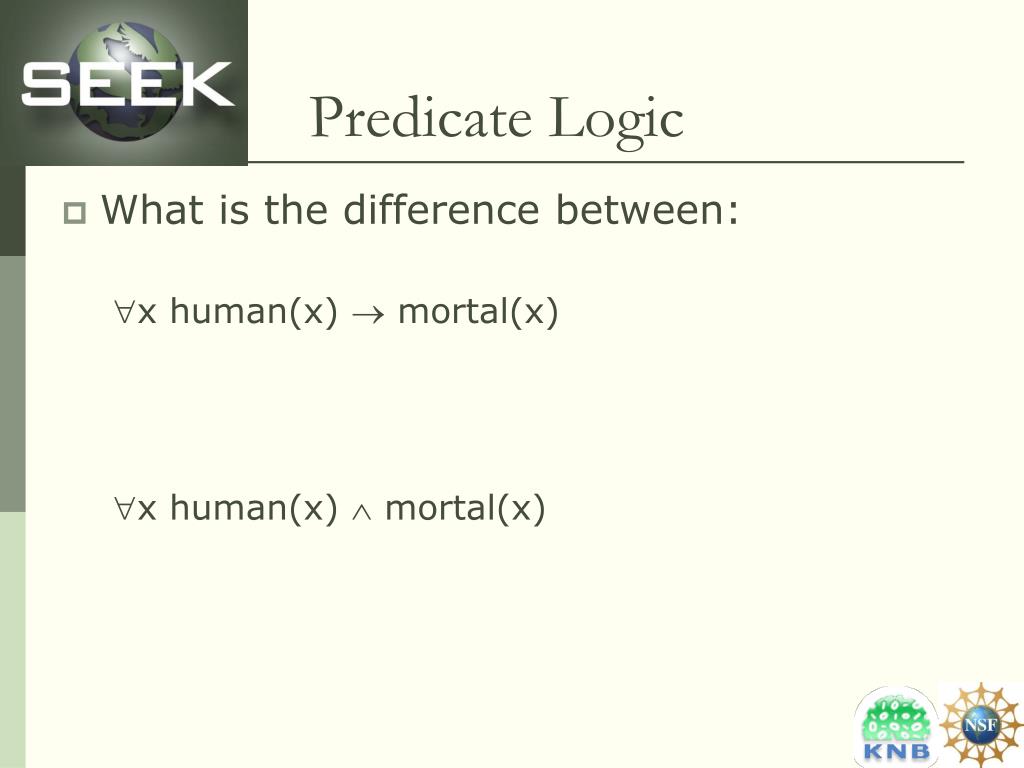 SEEK

Predicate Logic

What is the difference between:

$\forall$x human(x) $\rightarrow$ mortal(x)

$\forall$x human(x) $\wedge$ mortal(x)

KNB

NSF